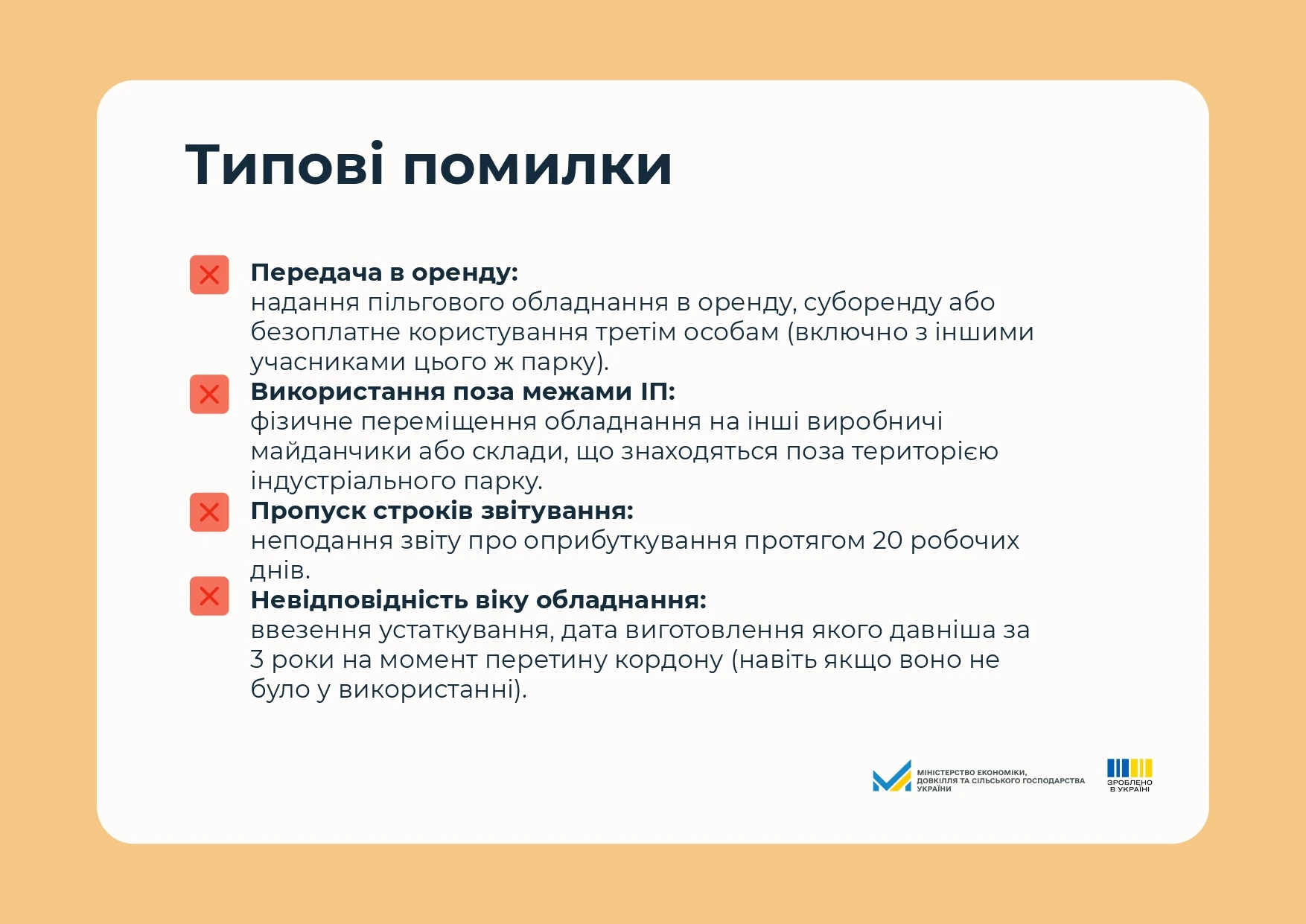 Типові помилки

Передача в оренду:
надання пільгового обладнання в оренду, суборенду або безоплатне користування третім особам (включно з іншими учасниками цього ж парку).

Використання поза межами ІП:
фізичне переміщення обладнання на інші виробничі майданчики або склади, що знаходяться поза територією індустріального парку.

Пропуск строків звітування:
неподання звіту про оприбуткування протягом 20 робочих днів.

Невідповідність віку обладнання:
ввезення устаткування, дата виготовлення якого давніша за 3 роки на момент перетину кордону (навіть якщо воно не було у використанні).

МІНІСТЕРСТВО ЕКОНОМІКИ, ДОВКІЛЛЯ ТА СІЛЬСЬКОГО ГОСПОДАРСТВА УКРАЇНИ

ЗРОБЛЕНО В УКРАЇНІ